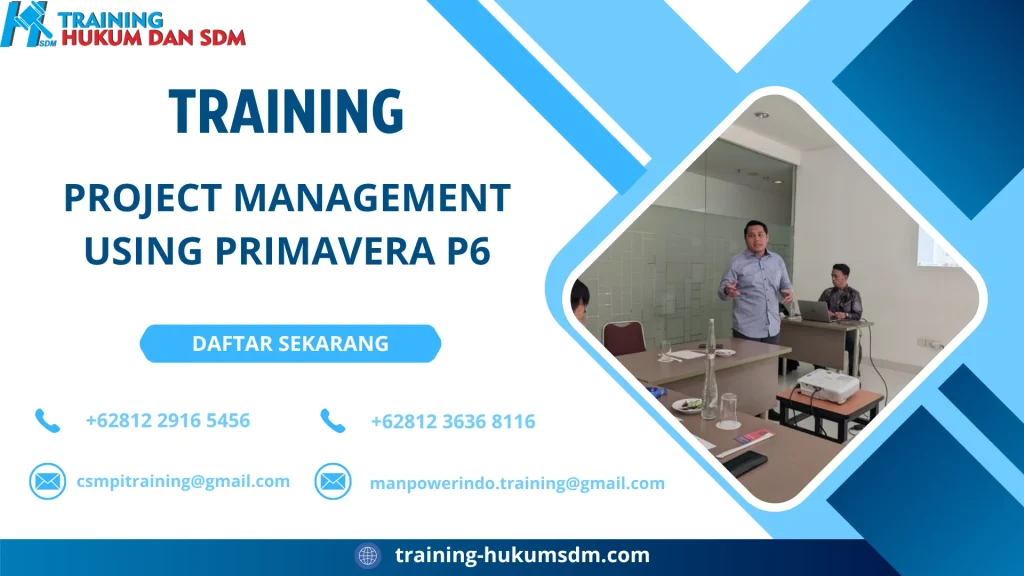 SDM TRAINING HUKUM DAN SDM

TRAINING

PROJECT MANAGEMENT USING PRIMAVERA P6

DAFTAR SEKARANG

+62812 2916 5456

+62812 3636 8116

csmpitraining@gmail.com

manpowerindo.training@gmail.com

training-hukumsdm.com